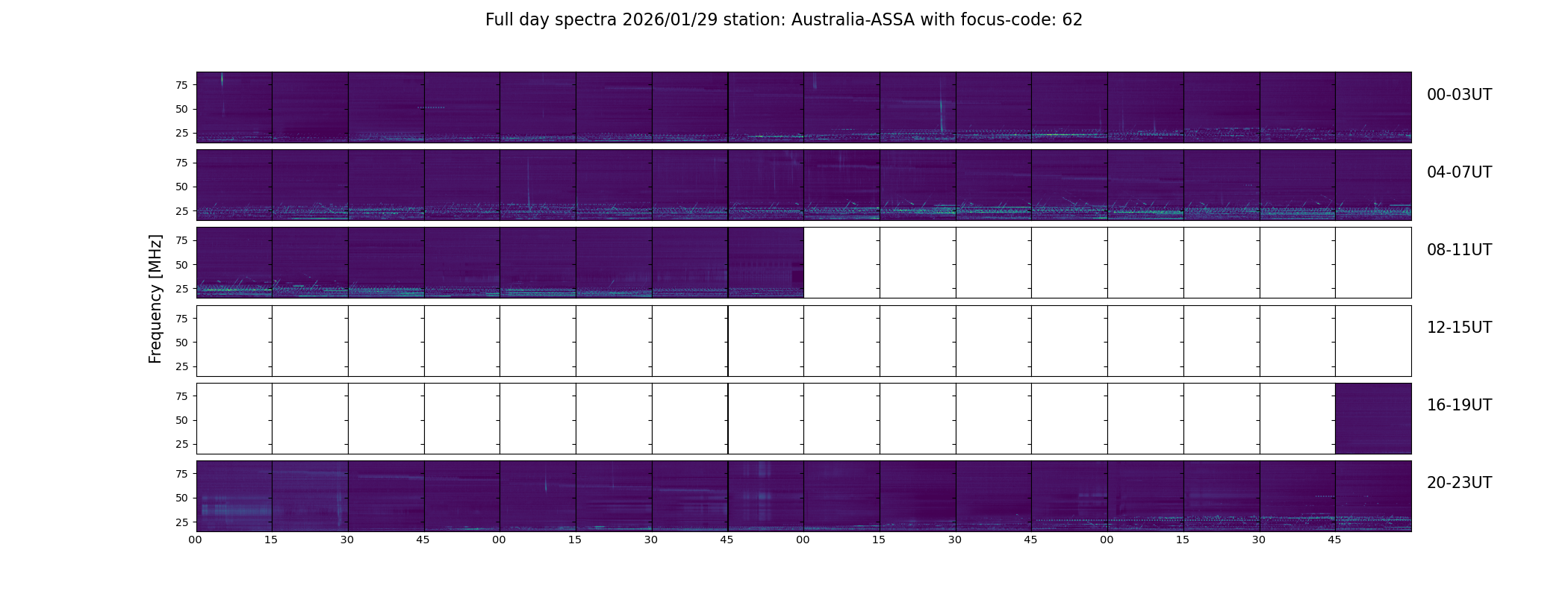 Full day spectra 2026/01/29 station: Australia-ASSA with focus-code: 62

Frequency [MHz]

75
50
25
00-03UT

75
50
25
04-07UT

75
50
25
08-11UT

75
50
25
12-15UT

75
50
25
16-19UT

75
50
25
20-23UT

00 15 30 45 00 15 30 45 00 15 30 45 00 15 30 45